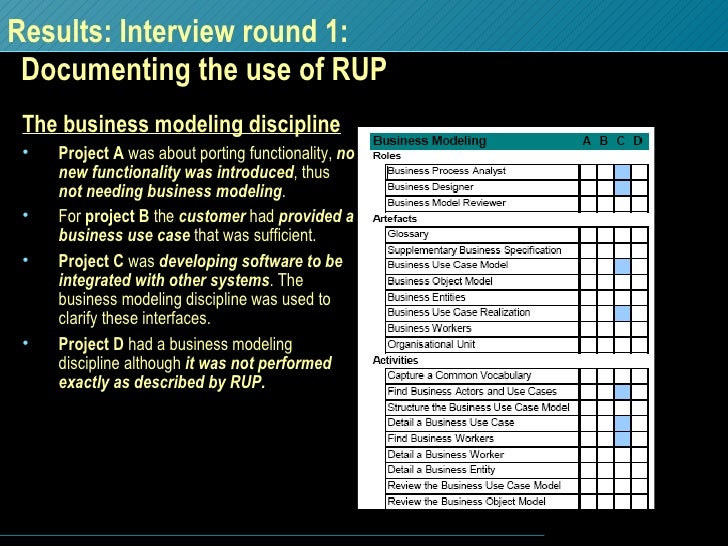 Results: Interview round 1:
Documenting the use of RUP

The business modeling discipline

• Project A was about porting functionality, no new functionality was introduced, thus not needing business modeling.

• For project B the customer had provided a business use case that was sufficient.

• Project C was developing software to be integrated with other systems. The business modeling discipline was used to clarify these interfaces.

• Project D had a business modeling discipline although it was not performed exactly as described by RUP.

| Business Modeling | A | B | C | D |
|---|---|---|---|---|
| Roles | | | | |
| Business Process Analyst | | | | |
| Business Designer | | | | |
| Business Model Reviewer | | | | |
| Artefacts | | | | |
| Glossary | | | | |
| Supplementary Business Specification | | | | |
| Business Use Case Model | | | | |
| Business Object Model | | | | |
| Business Entities | | | | |
| Business Use Case Realization | | | | |
| Business Workers | | | | |
| Organisational Unit | | | | |
| Activities | | | | |
| Capture a Common Vocabulary | | | | |
| Find Business Actors and Use Cases | | | | |
| Structure the Business Use Case Model | | | | |
| Detail a Business Use Case | | | | |
| Find Business Workers | | | | |
| Detail a Business Worker | | | | |
| Detail a Business Entity | | | | |
| Review the Business Use Case Model | | | | |
| Review the Business Object Model | | | | |